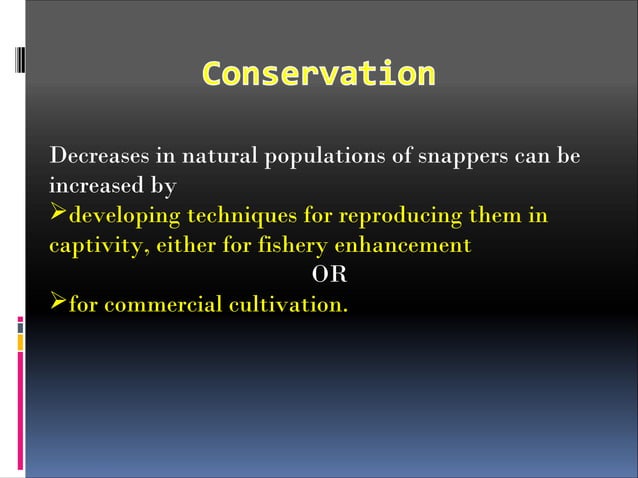 Conservation

Decreases in natural populations of snappers can be increased by

➢developing techniques for reproducing them in captivity, either for fishery enhancement

OR

➢for commercial cultivation.